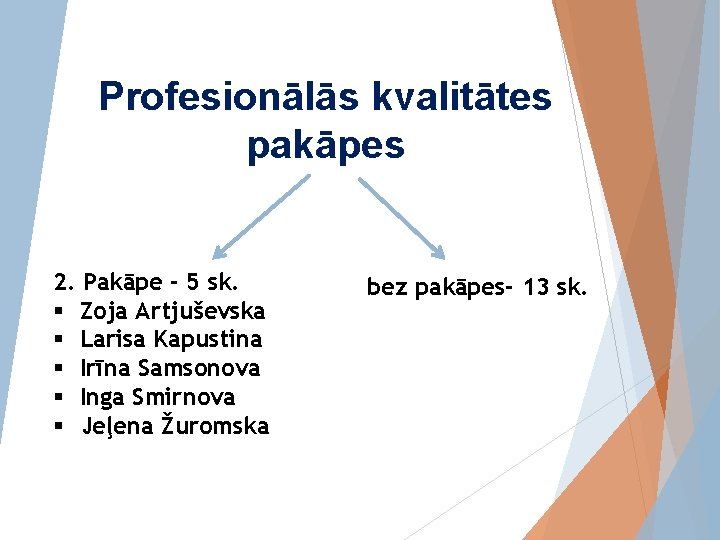 Profesionālās kvalitātes pakāpes

2. Pakāpe - 5 sk.
▪ Zoja Artjuševska
▪ Larisa Kapustina
▪ Irīna Samsonova
▪ Inga Smirnova
▪ Jeļena Žuromska

bez pakāpes- 13 sk.